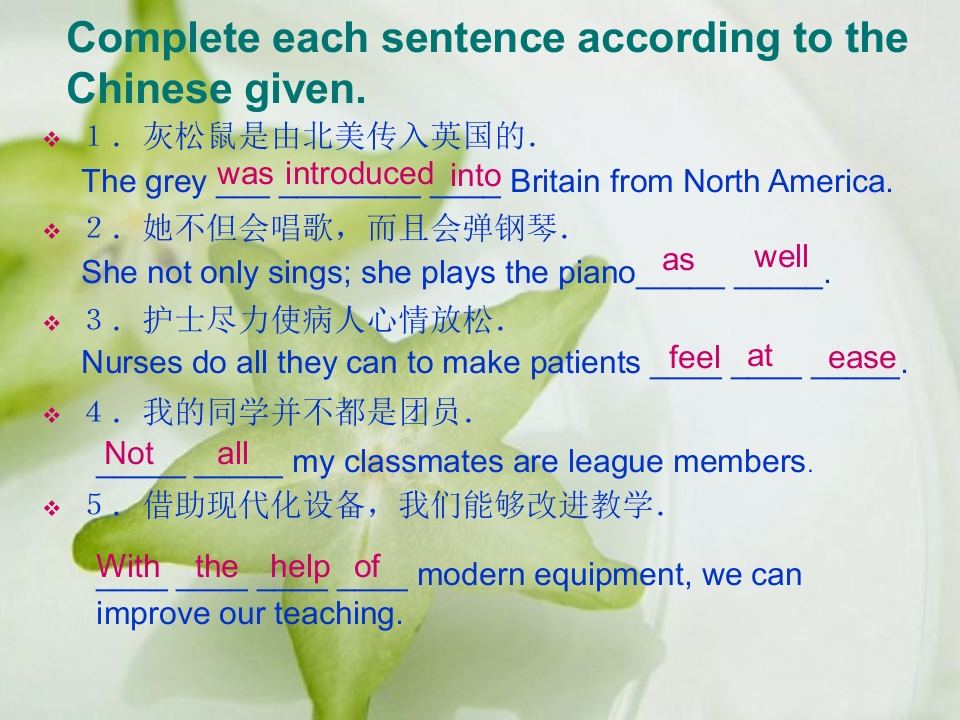 Complete each sentence according to the Chinese given.

❖ 1．灰松鼠是由北美传入英国的.

The grey was introduced into Britain from North America.

❖ 2．她不但会唱歌，而且会弹钢琴.

She not only sings; she plays the piano as well.

❖ 3．护士尽力使病人心情放松.

Nurses do all they can to make patients feel at ease.

❖ 4．我的同学并不都是团员.

Not all my classmates are league members.

❖ 5．借助现代化设备，我们能够改进教学.

With the help of modern equipment, we can improve our teaching.